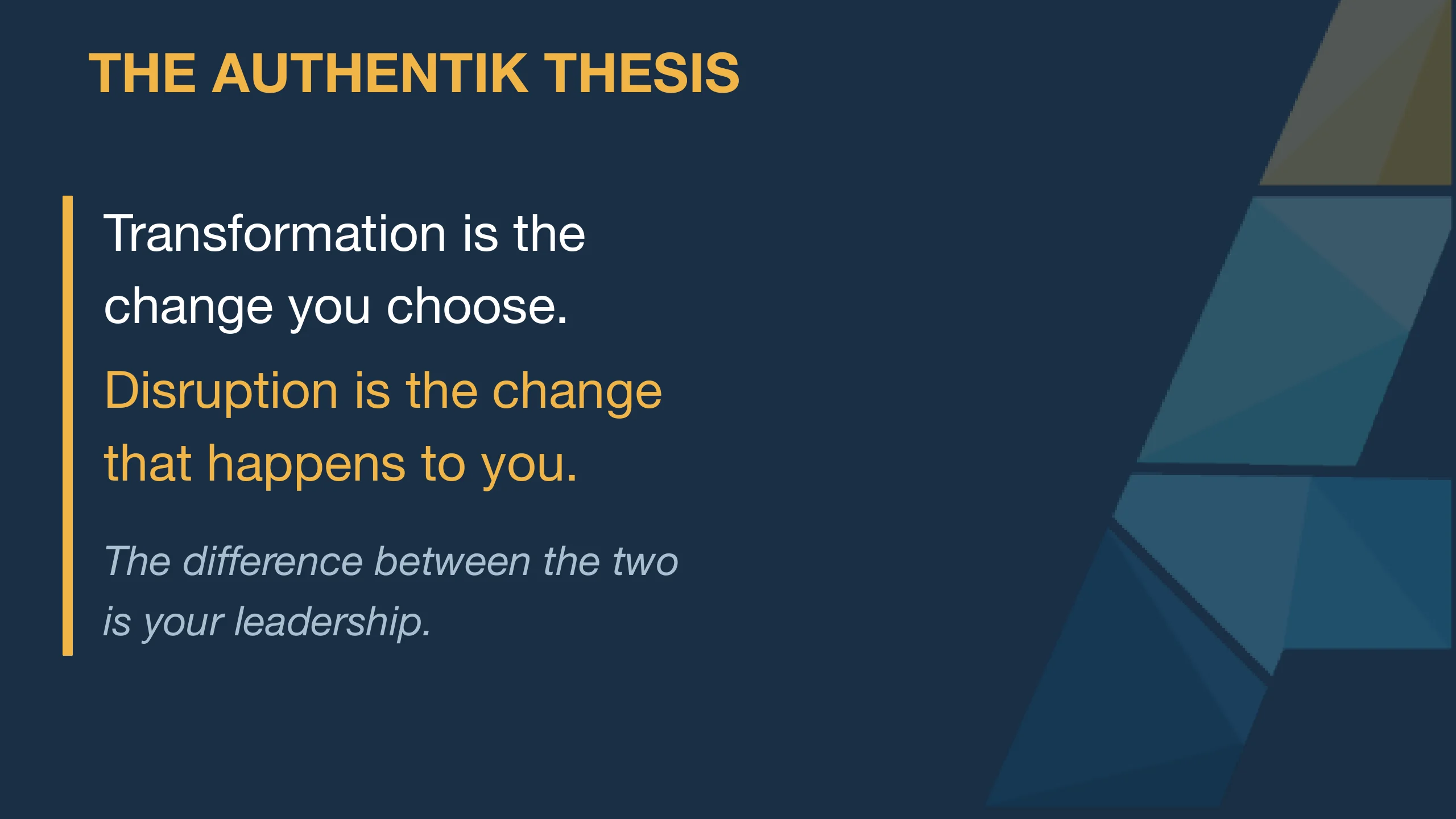 THE AUTHENTIK THESIS

Transformation is the change you choose.

Disruption is the change that happens to you.

The difference between the two is your leadership.